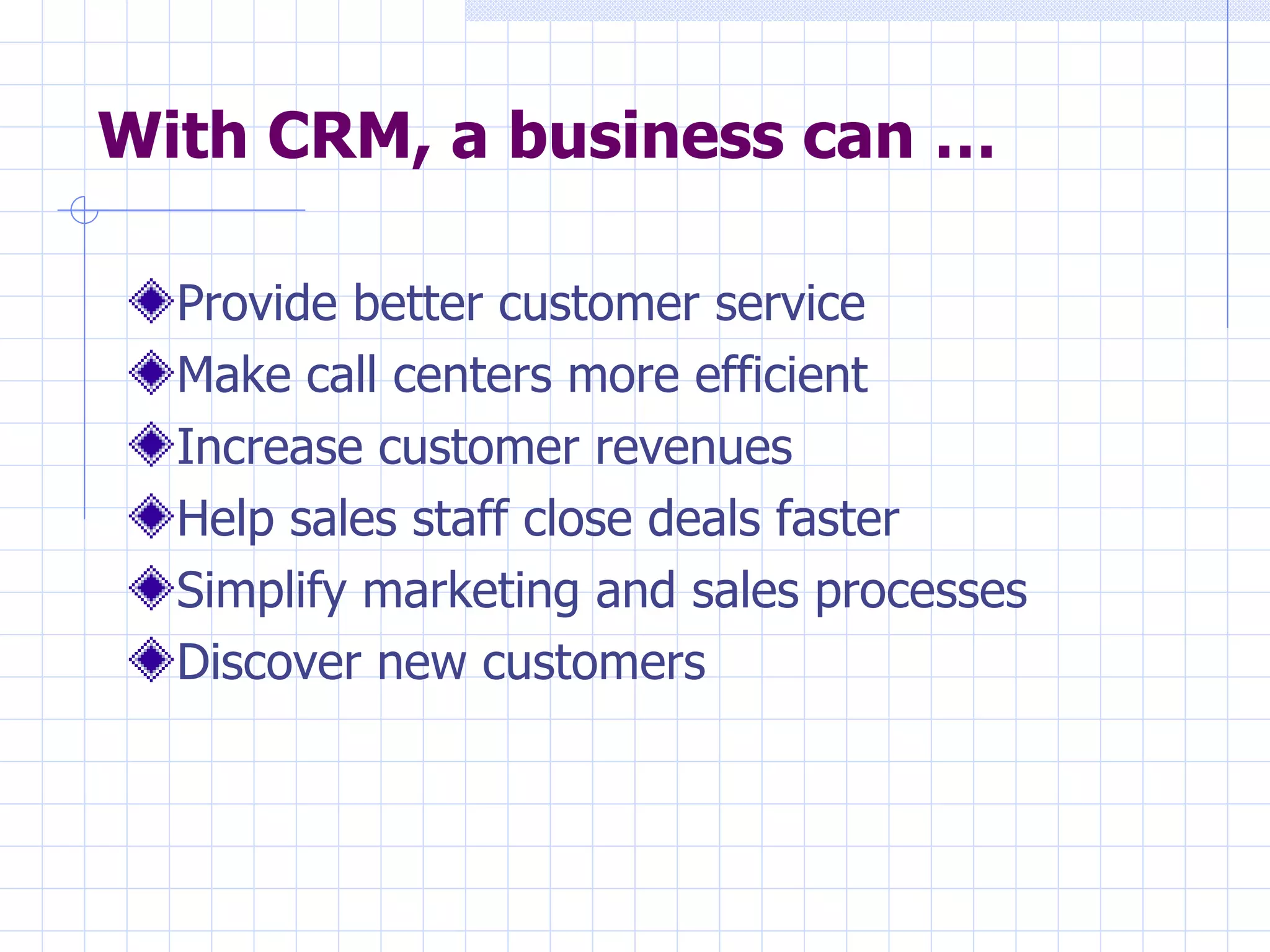 With CRM, a business can …

Provide better customer service
Make call centers more efficient
Increase customer revenues
Help sales staff close deals faster
Simplify marketing and sales processes
Discover new customers